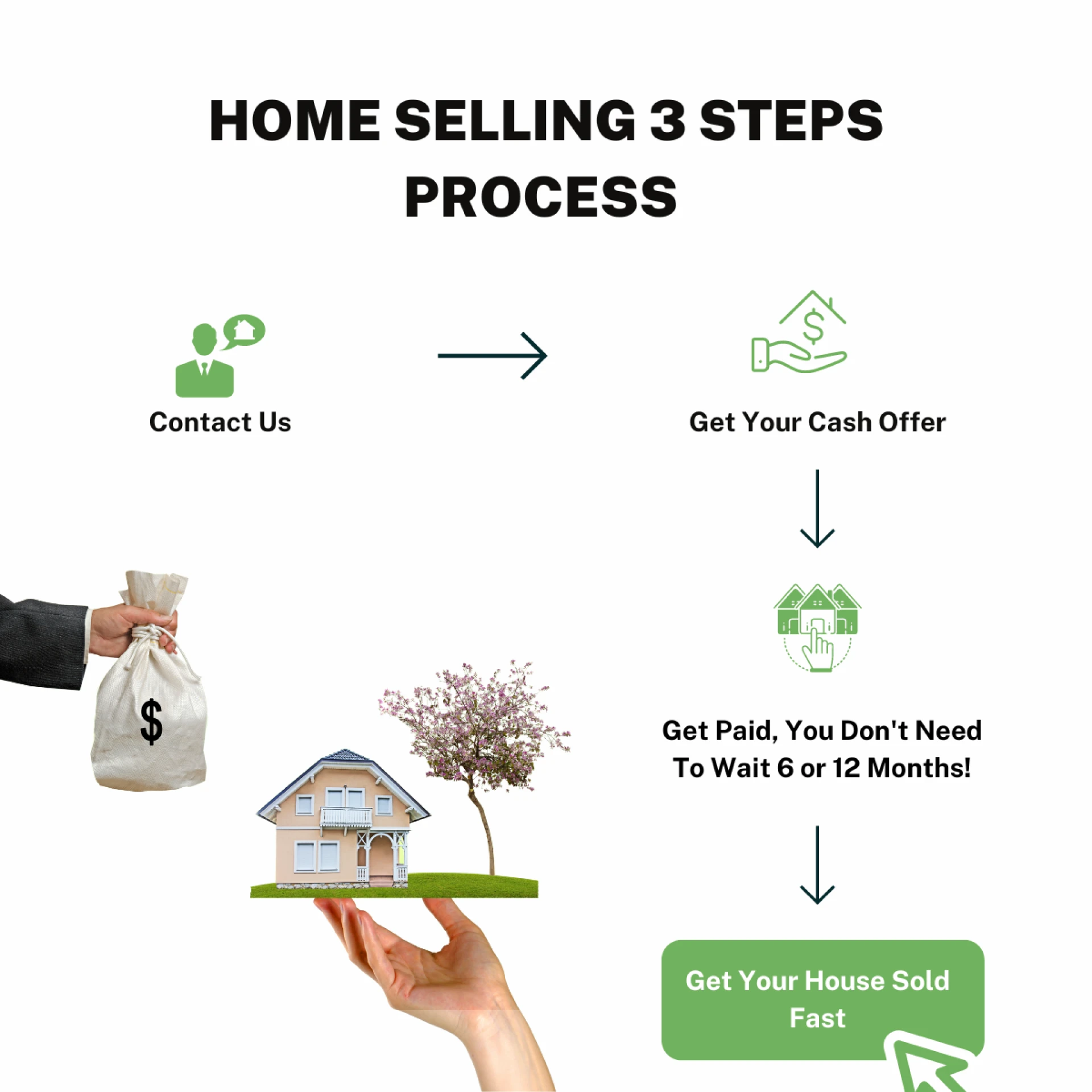 HOME SELLING 3 STEPS PROCESS

Contact Us

Get Your Cash Offer

$

Get Paid, You Don't Need To Wait 6 or 12 Months!

Get Your House Sold Fast